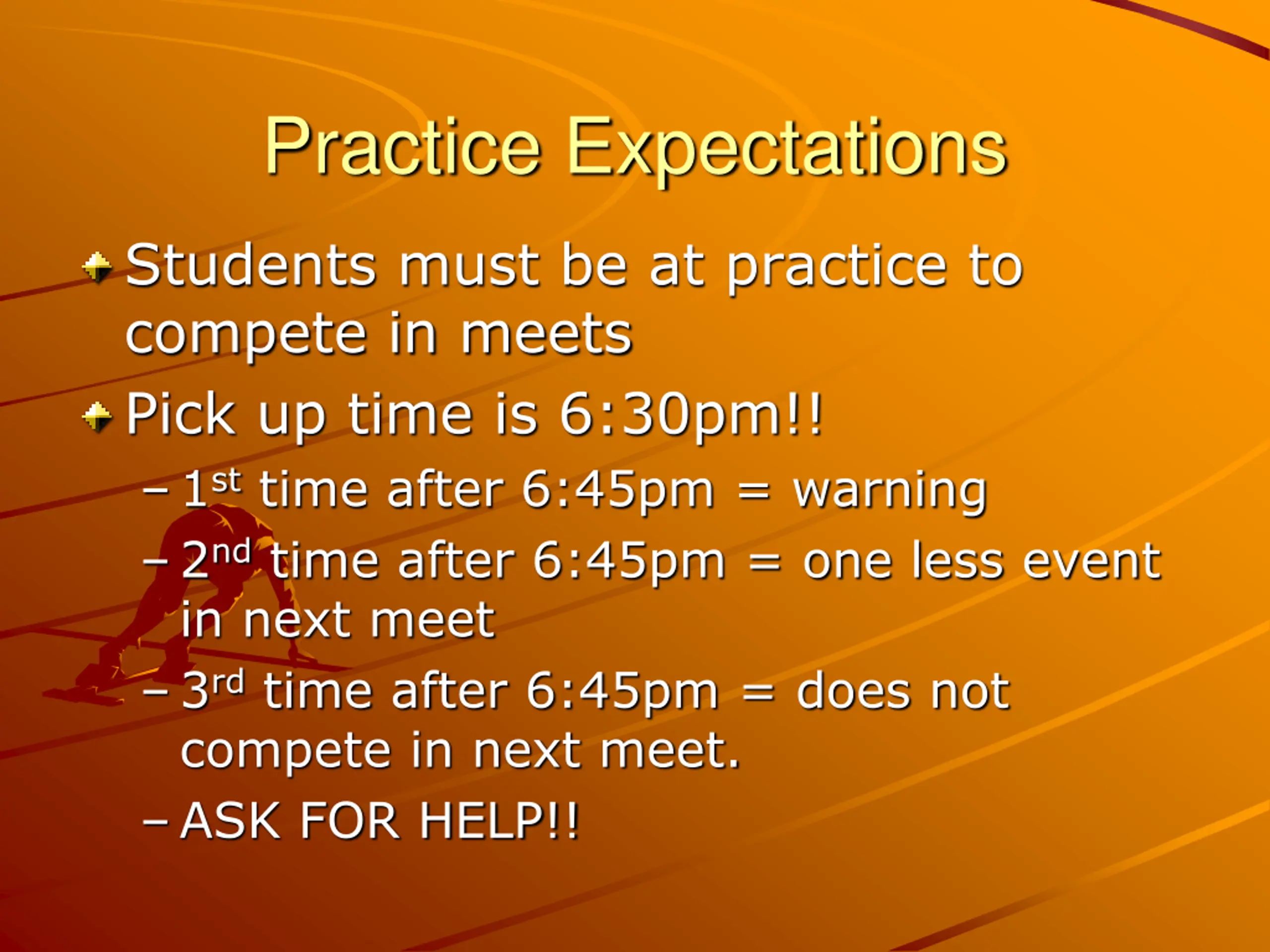 Practice Expectations

Students must be at practice to compete in meets

Pick up time is 6:30pm!!

– 1st time after 6:45pm = warning

– 2nd time after 6:45pm = one less event in next meet

– 3rd time after 6:45pm = does not compete in next meet.

– ASK FOR HELP!!